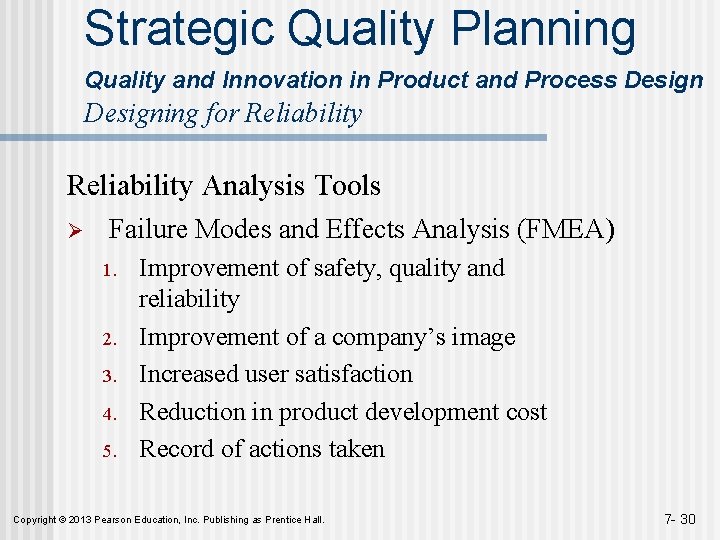 Strategic Quality Planning

Quality and Innovation in Product and Process Design

Designing for Reliability

Reliability Analysis Tools

➢ Failure Modes and Effects Analysis (FMEA)

1. Improvement of safety, quality and reliability
2. Improvement of a company's image
3. Increased user satisfaction
4. Reduction in product development cost
5. Record of actions taken

Copyright © 2013 Pearson Education, Inc. Publishing as Prentice Hall.

7- 30